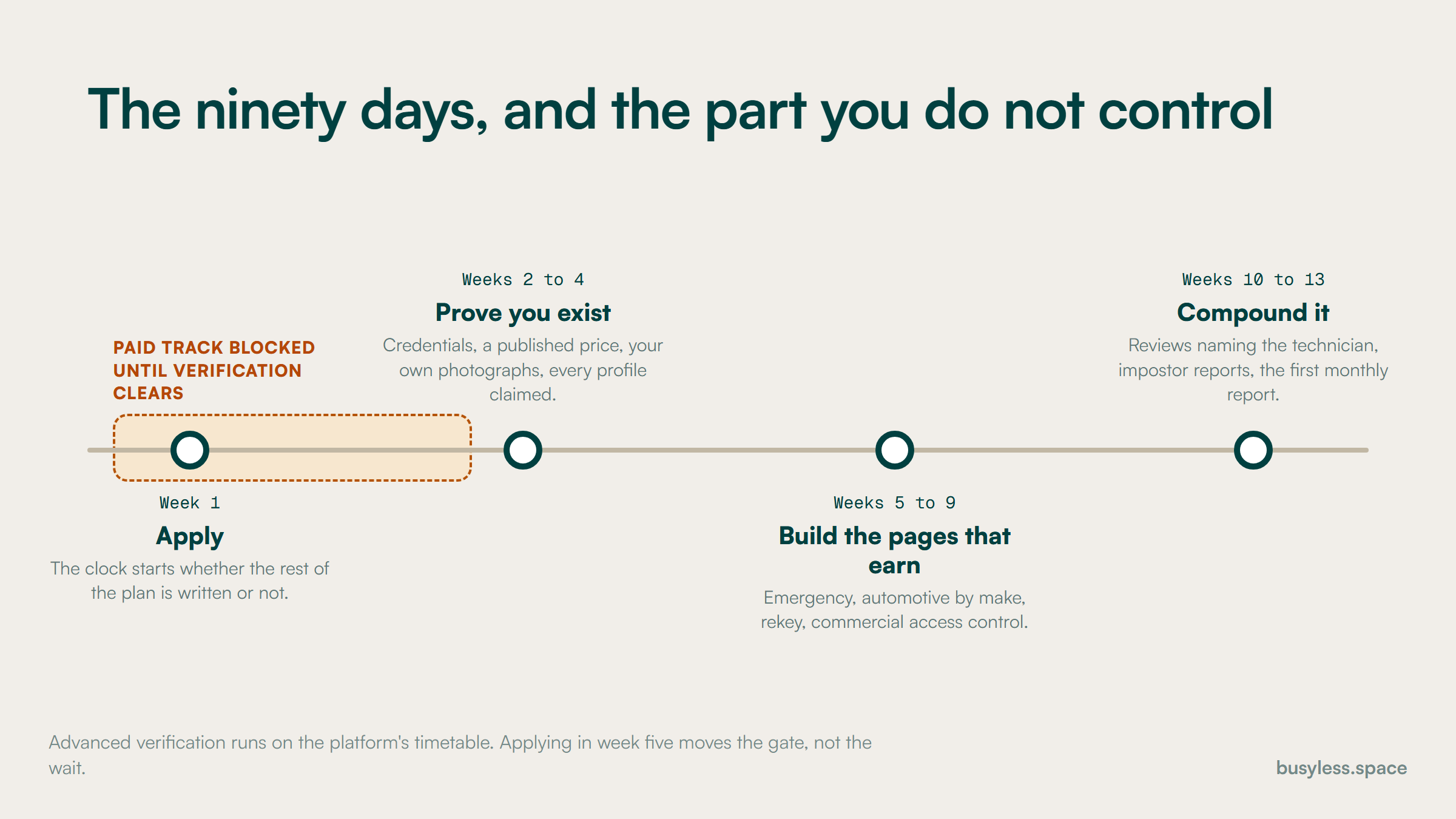 The ninety days, and the part you do not control

PAID TRACK BLOCKED UNTIL VERIFICATION CLEARS

Week 1
Apply
The clock starts whether the rest of the plan is written or not.

Weeks 2 to 4
Prove you exist
Credentials, a published price, your own photographs, every profile claimed.

Weeks 5 to 9
Build the pages that earn
Emergency, automotive by make, rekey, commercial access control.

Weeks 10 to 13
Compound it
Reviews naming the technician, impostor reports, the first monthly report.

Advanced verification runs on the platform's timetable. Applying in week five moves the gate, not the wait.

busyless.space